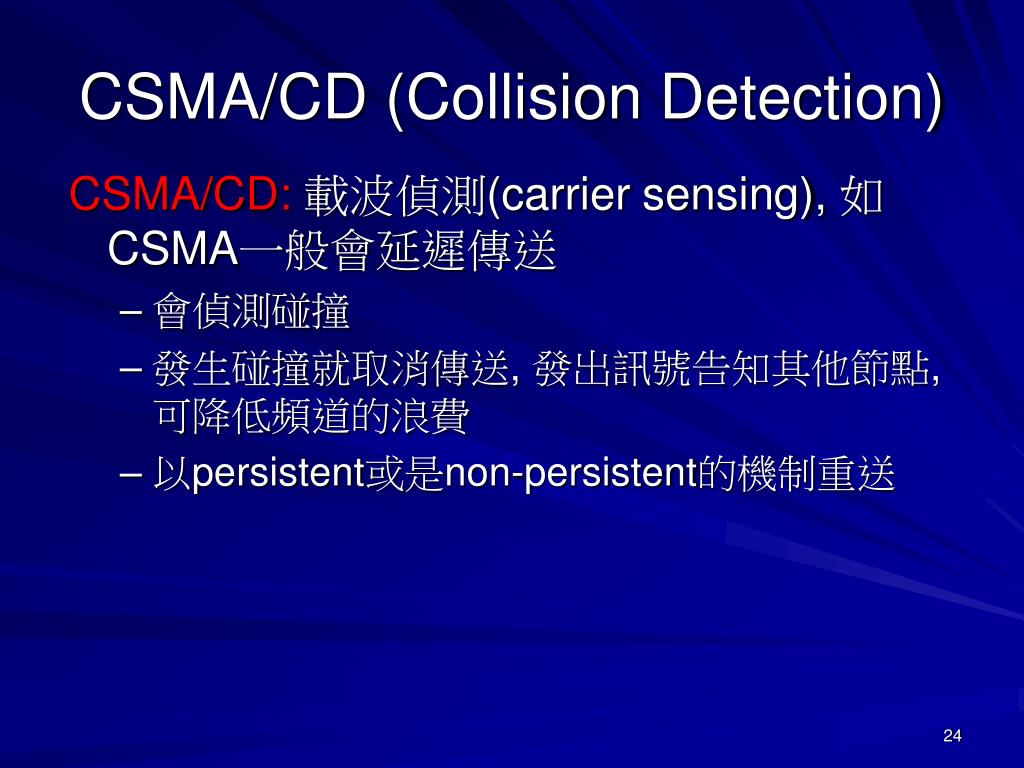 CSMA/CD (Collision Detection)

CSMA/CD: 載波偵測(carrier sensing), 如CSMA一般會延遲傳送

– 會偵測碰撞

– 發生碰撞就取消傳送, 發出訊號告知其他節點, 可降低頻道的浪費

– 以persistent或是non-persistent的機制重送

24